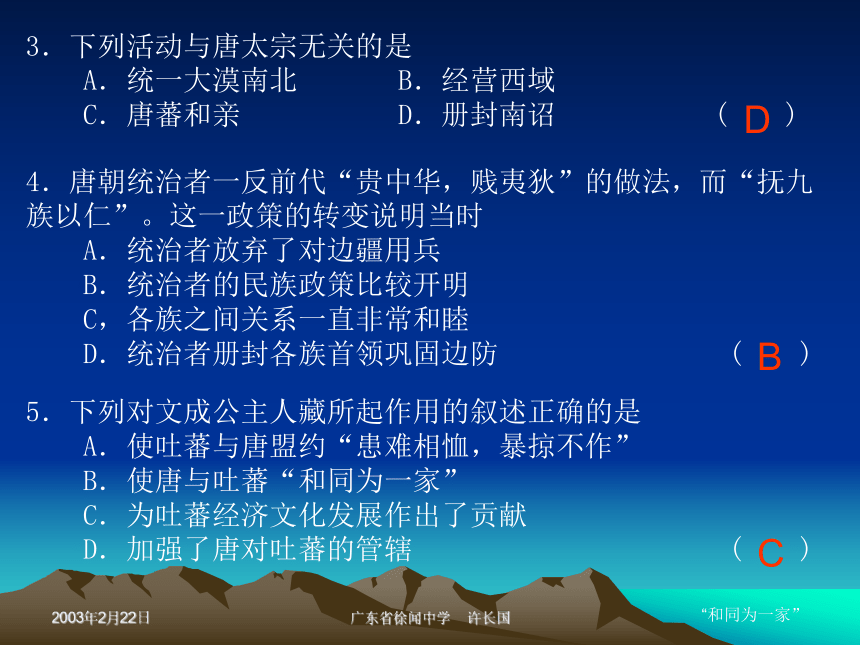 3．下列活动与唐太宗无关的是

A．统一大漠南北　　　B．经营西域

C．唐蕃和亲　　　　　D．册封南诏　　　　（ D ）

4．唐朝统治者一反前代“贵中华，贱夷狄”的做法，而“抚九族以仁”。这一政策的转变说明当时

A．统治者放弃了对边疆用兵

B．统治者的民族政策比较开明

C，各族之间关系一直非常和睦

D．统治者册封各族首领巩固边防　　　　（ B ）

5．下列对文成公主人藏所起作用的叙述正确的是

A．使吐蕃与唐盟约“患难相恤，暴掠不作”

B．使唐与吐蕃“和同为一家”

C．为吐蕃经济文化发展作出了贡献

D．加强了唐对吐蕃的管辖　　　　（ C ）

2003年2月22日　　　广东省徐闻中学　许长国　　　“和同为一家”